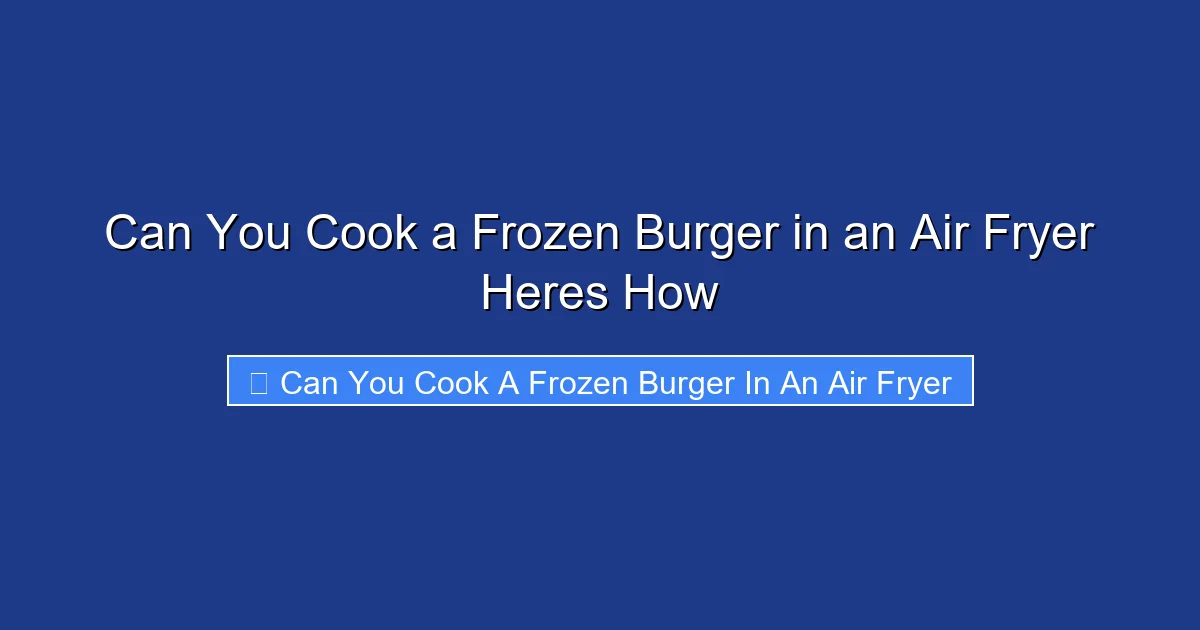 Can You Cook a Frozen Burger in an Air Fryer Heres How

Can You Cook A Frozen Burger In An Air Fryer